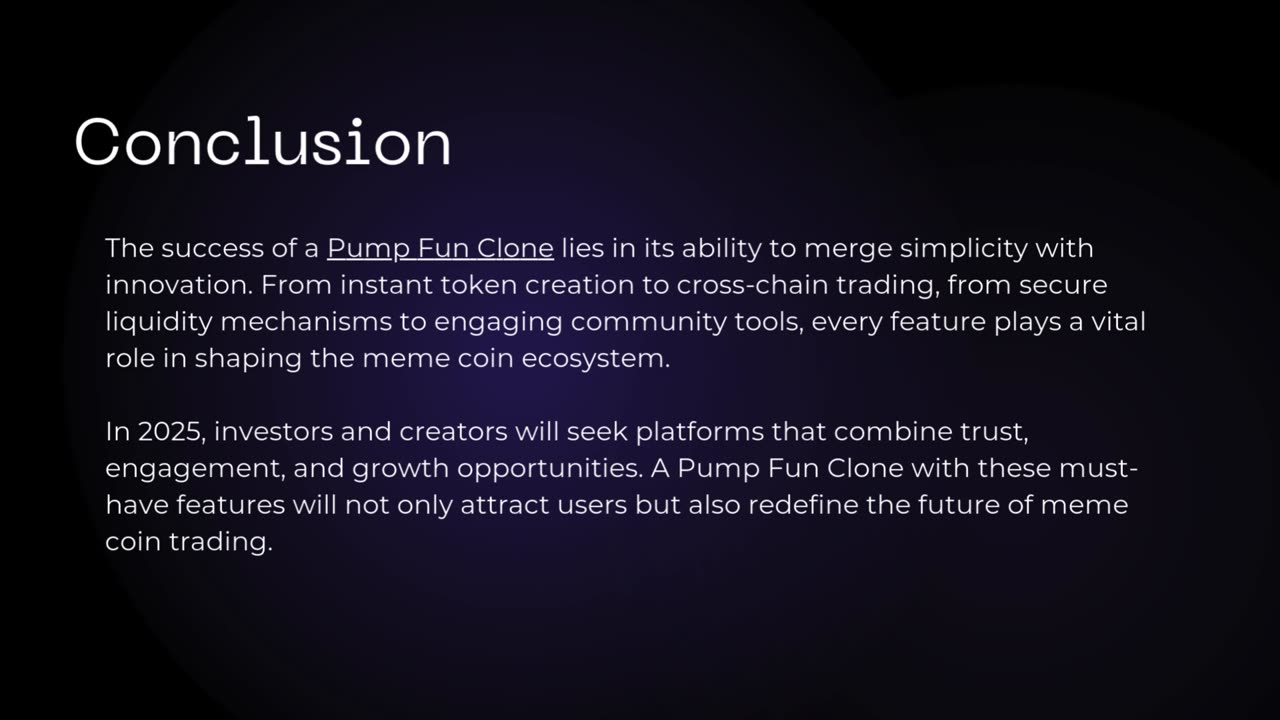 Conclusion

The success of a Pump Fun Clone lies in its ability to merge simplicity with innovation. From instant token creation to cross-chain trading, from secure liquidity mechanisms to engaging community tools, every feature plays a vital role in shaping the meme coin ecosystem.

In 2025, investors and creators will seek platforms that combine trust, engagement, and growth opportunities. A Pump Fun Clone with these must-have features will not only attract users but also redefine the future of meme coin trading.